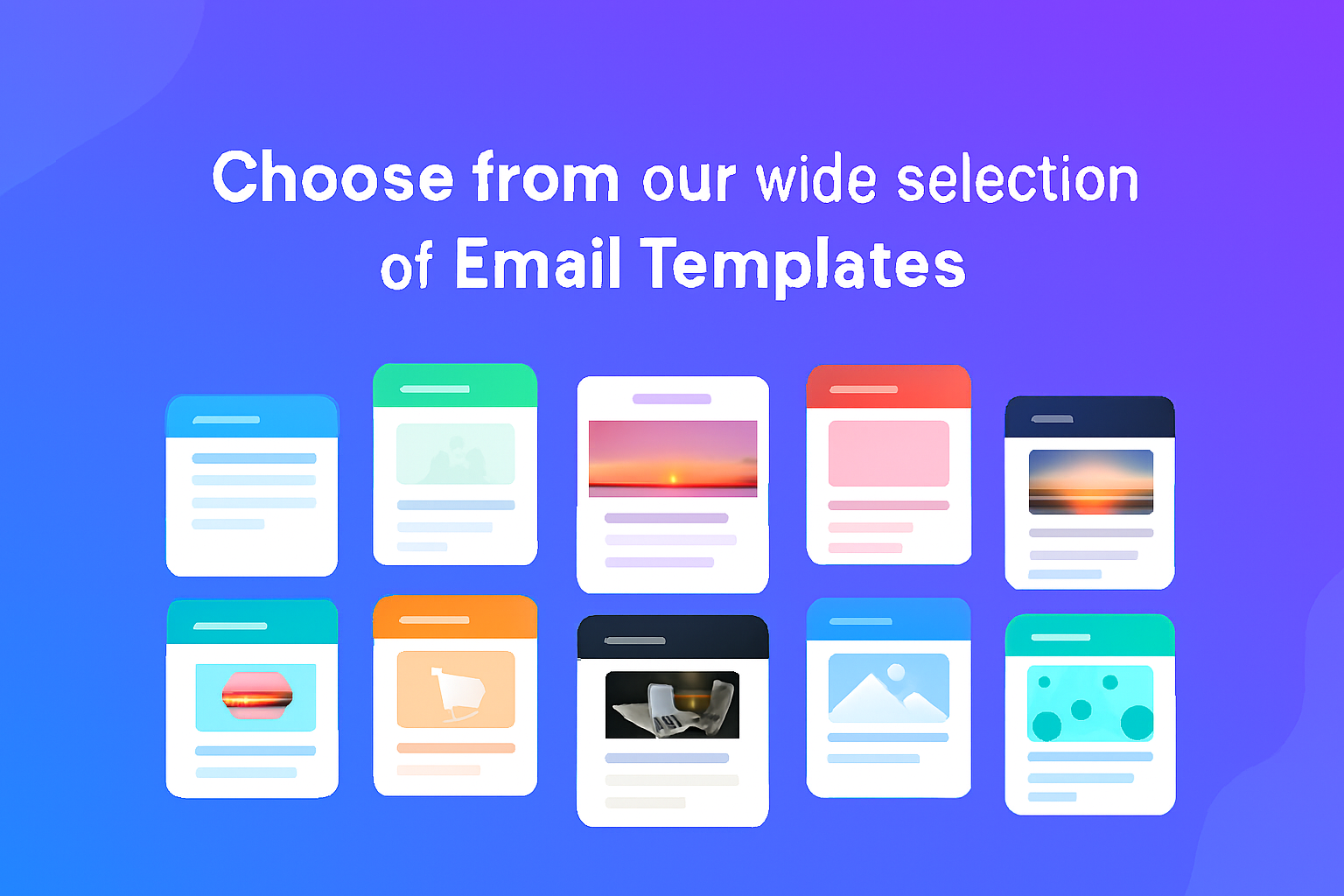 Choose from our wide selection of Email Templates